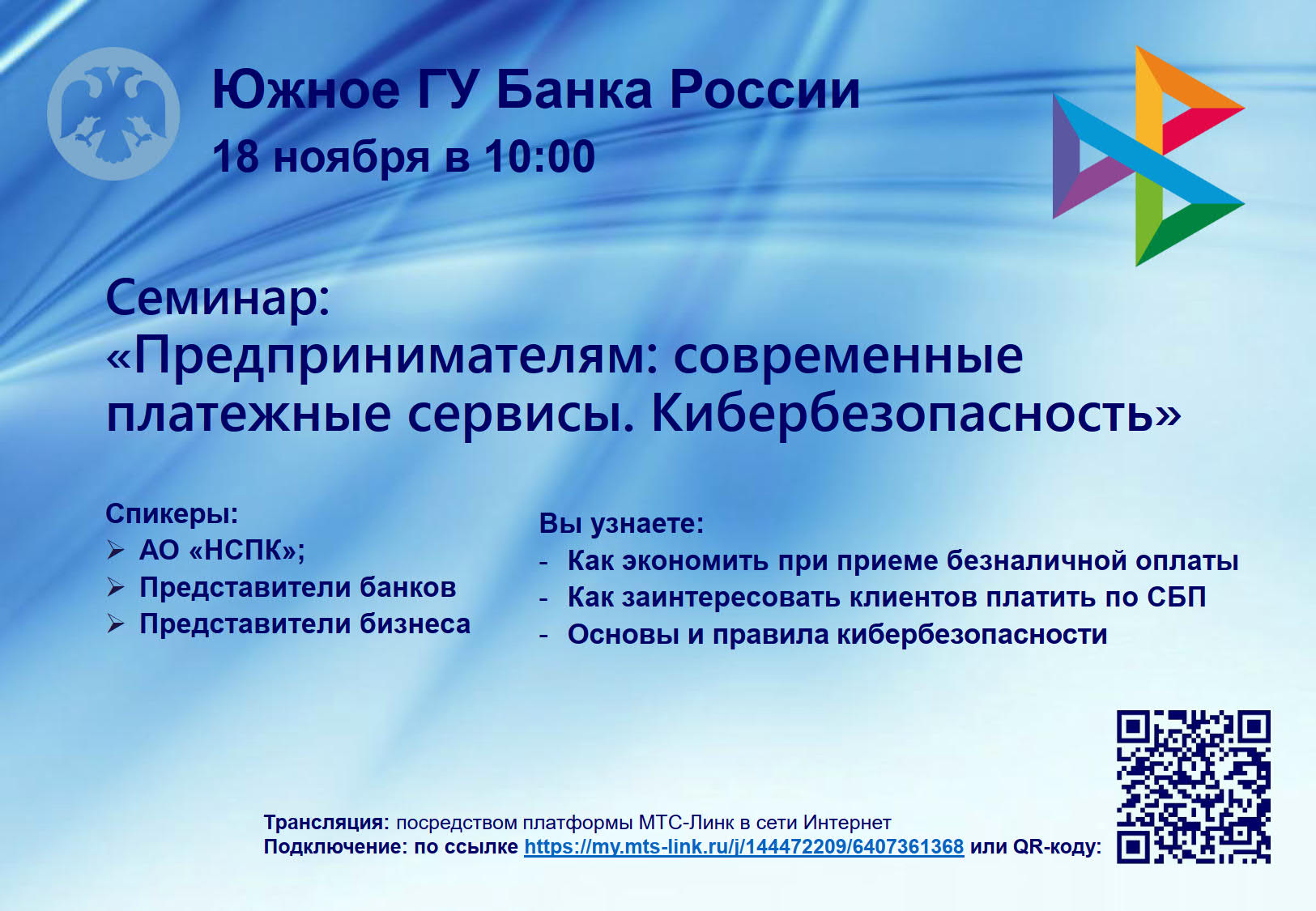 Южное ГУ Банка России
18 ноября в 10:00

Семинар:
«Предпринимателям: современные платежные сервисы. Кибербезопасность»

Спикеры:
➢ АО «НСПК»;
➢ Представители банков
➢ Представители бизнеса

Вы узнаете:
- Как экономить при приеме безналичной оплаты
- Как заинтересовать клиентов платить по СБП
- Основы и правила кибербезопасности

Трансляция: посредством платформы МТС-Линк в сети Интернет
Подключение: по ссылке https://my.mts-link.ru/j/144472209/6407361368 или QR-коду: